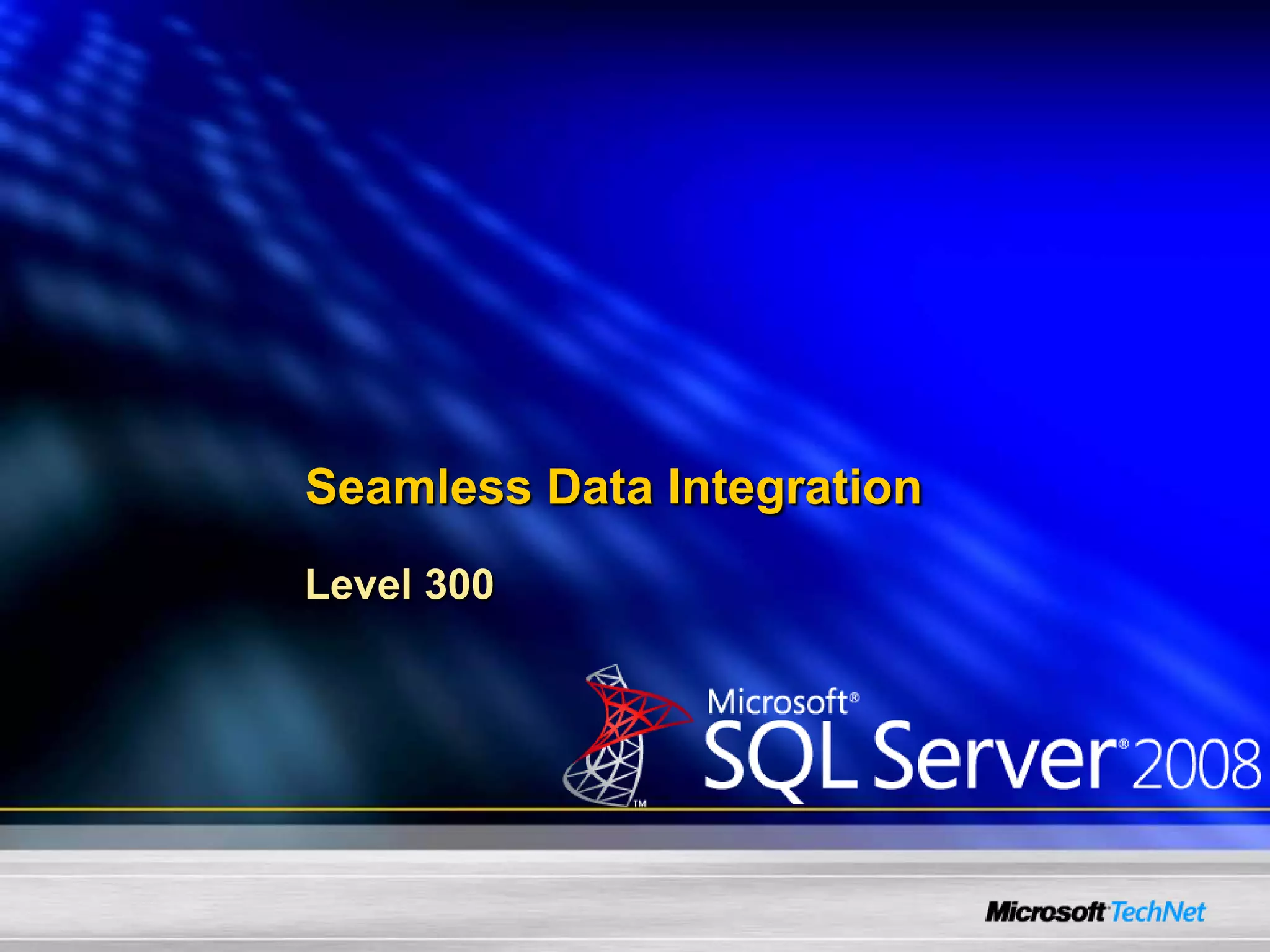 Seamless Data Integration

Level 300

Microsoft® SQL Server® 2008 ™

Microsoft TechNet